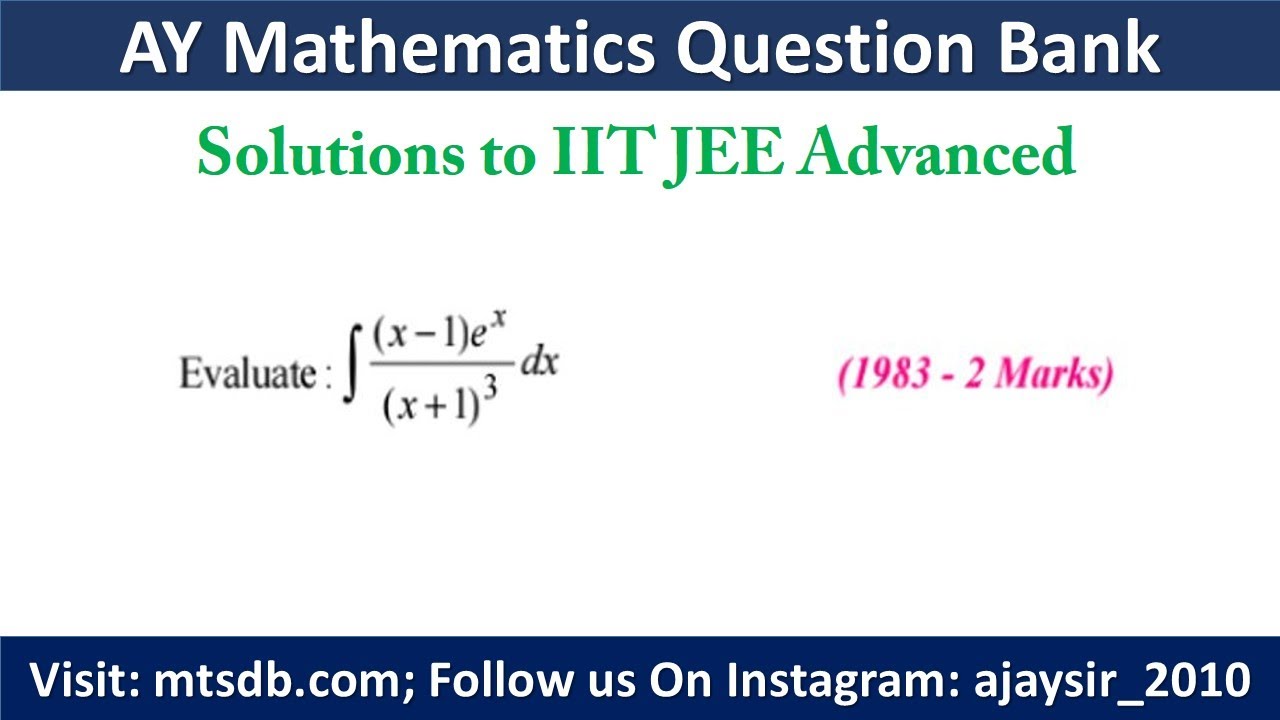 AY Mathematics Question Bank

Solutions to IIT JEE Advanced

Evaluate : $\int \frac{(x-1)e^x}{(x+1)^3} dx$

(1983 - 2 Marks)

Visit: mtsdb.com; Follow us On Instagram: ajaysir_2010